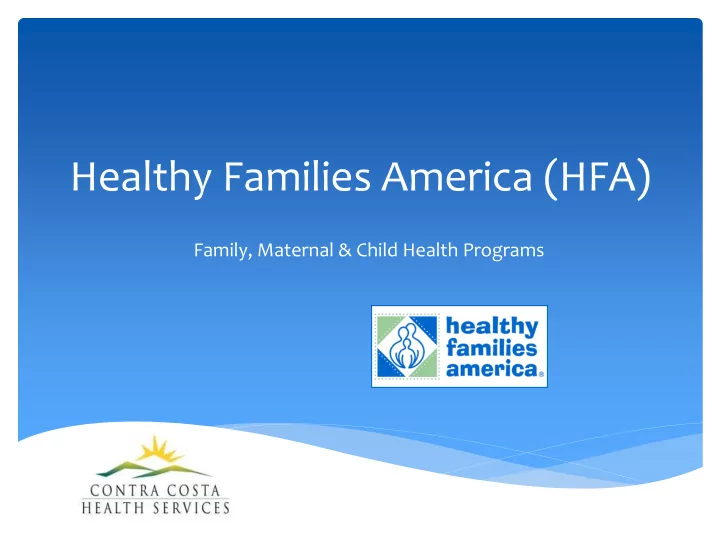 Healthy Families America (HFA)

Family, Maternal & Child Health Programs

healthy families america®

CONTRA COSTA
HEALTH SERVICES